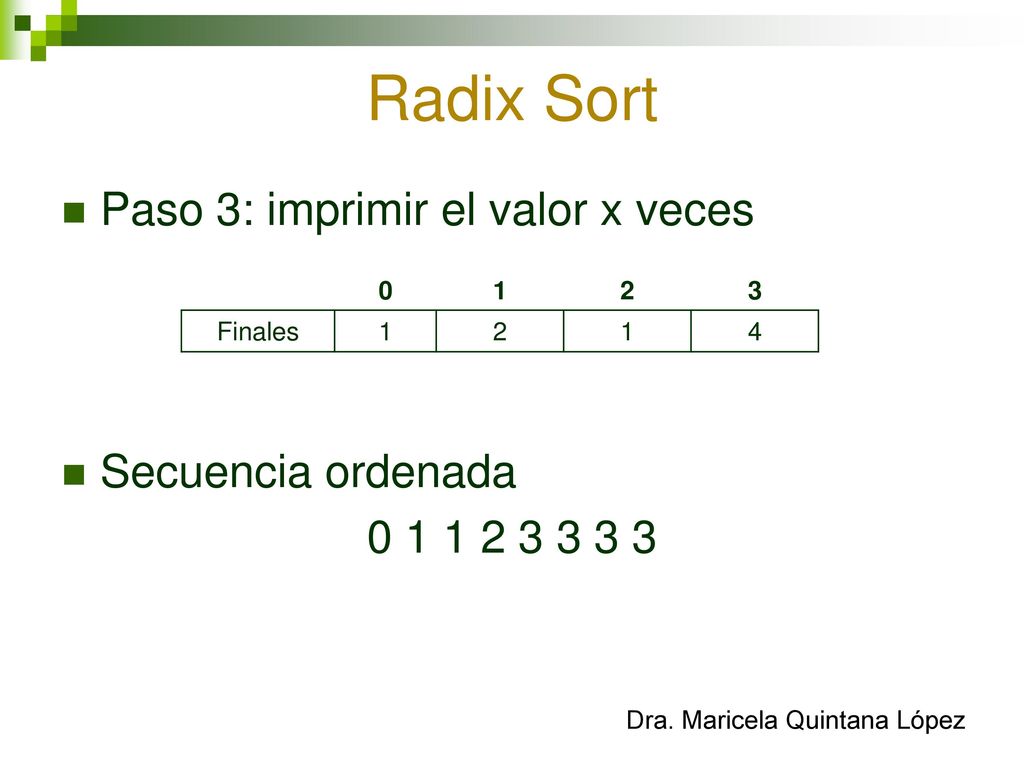 Radix Sort

Paso 3: imprimir el valor x veces

| | 0 | 1 | 2 | 3 |
|---|---|---|---|---|
| Finales | 1 | 2 | 1 | 4 |

Secuencia ordenada

0 1 1 2 3 3 3 3

Dra. Maricela Quintana López